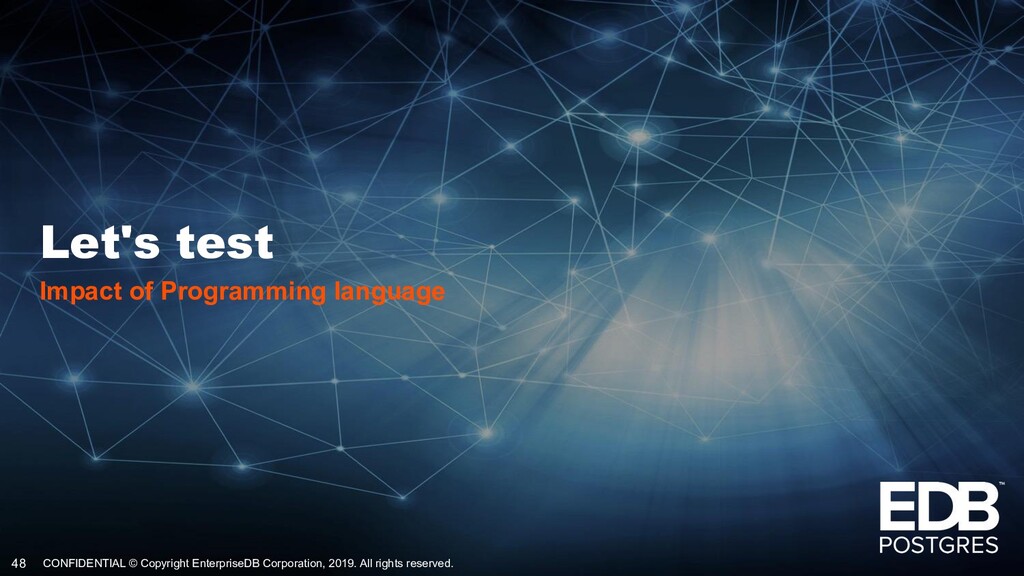 Let's test

Impact of Programming language

EDB™
POSTGRES

48 CONFIDENTIAL © Copyright EnterpriseDB Corporation, 2019. All rights reserved.